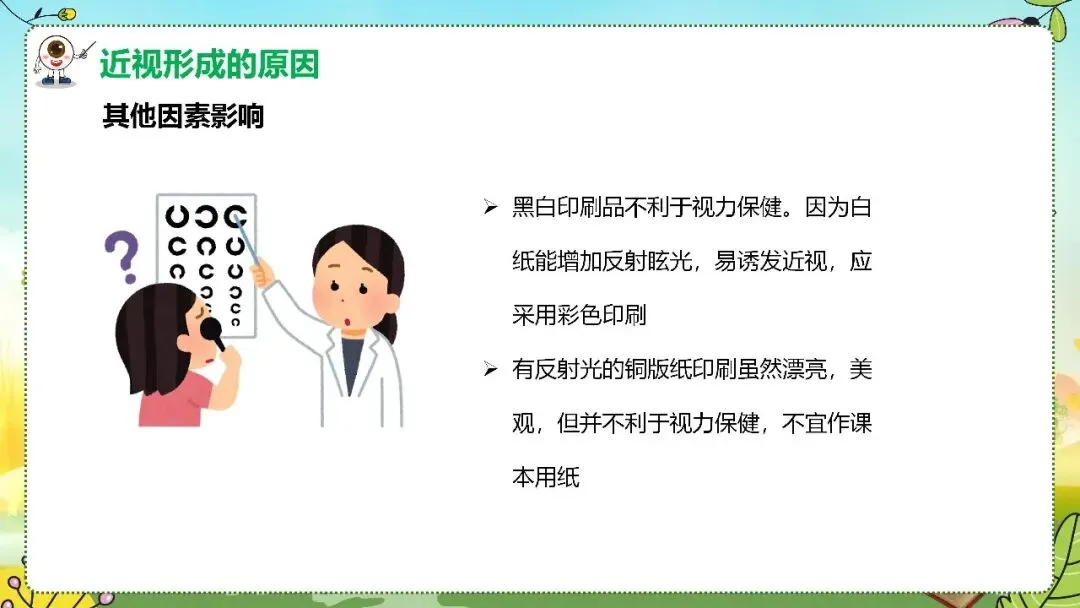 近视形成的原因

其他因素影响

➢ 黑白印刷品不利于视力保健。因为白纸能增加反射眩光，易诱发近视，应采用彩色印刷

➢ 有反射光的铜版纸印刷虽然漂亮，美观，但并不利于视力保健，不宜作课本用纸